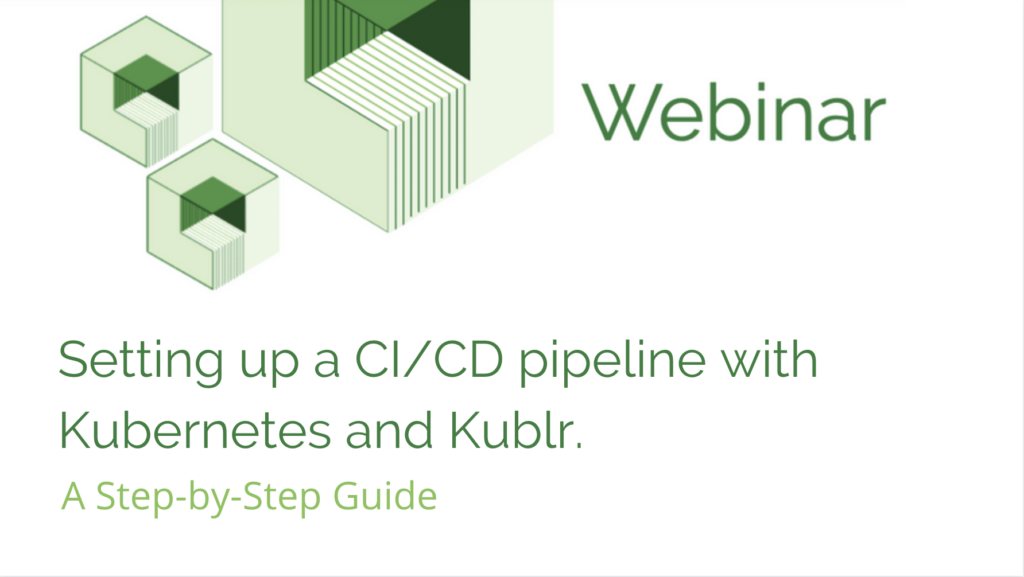 Webinar

Setting up a CI/CD pipeline with Kubernetes and Kublr.

A Step-by-Step Guide